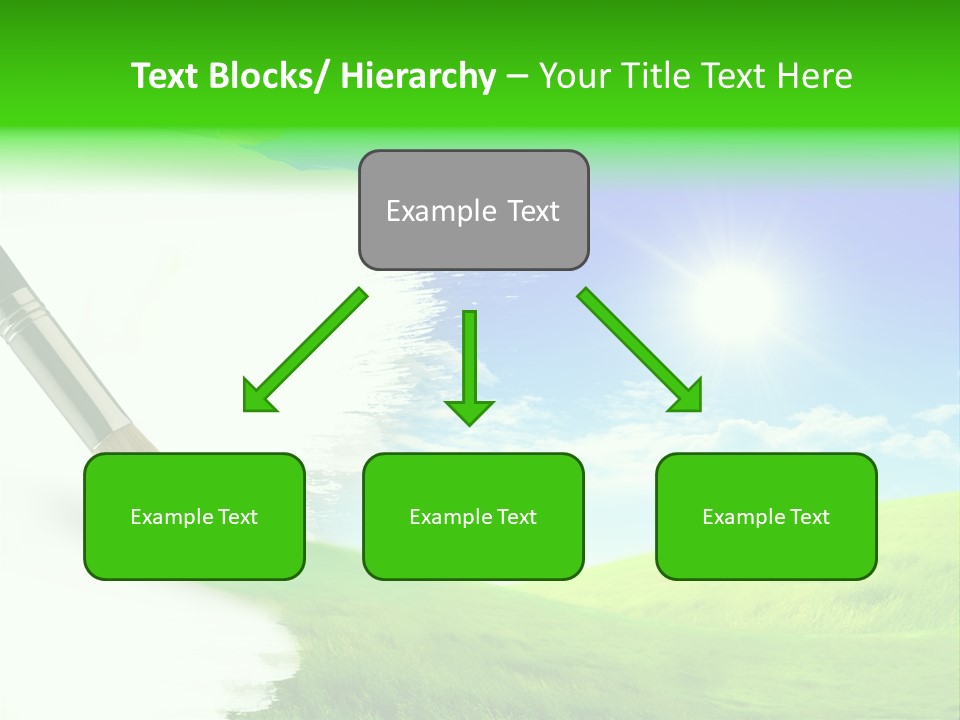 Text Blocks/ Hierarchy – Your Title Text Here

Example Text

Example Text

Example Text

Example Text